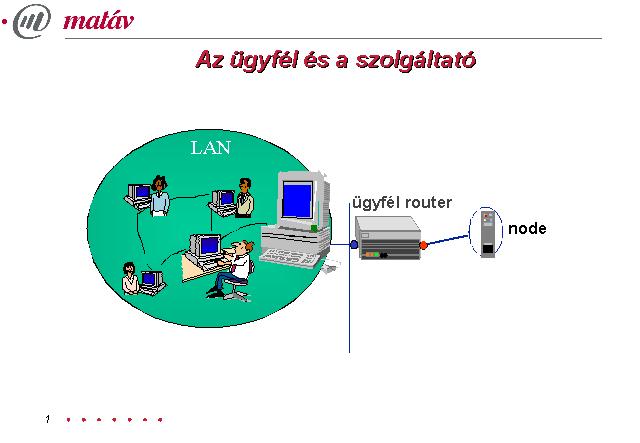 matáv

Az ügyfél és a szolgáltató

LAN

ügyfél router

node

1